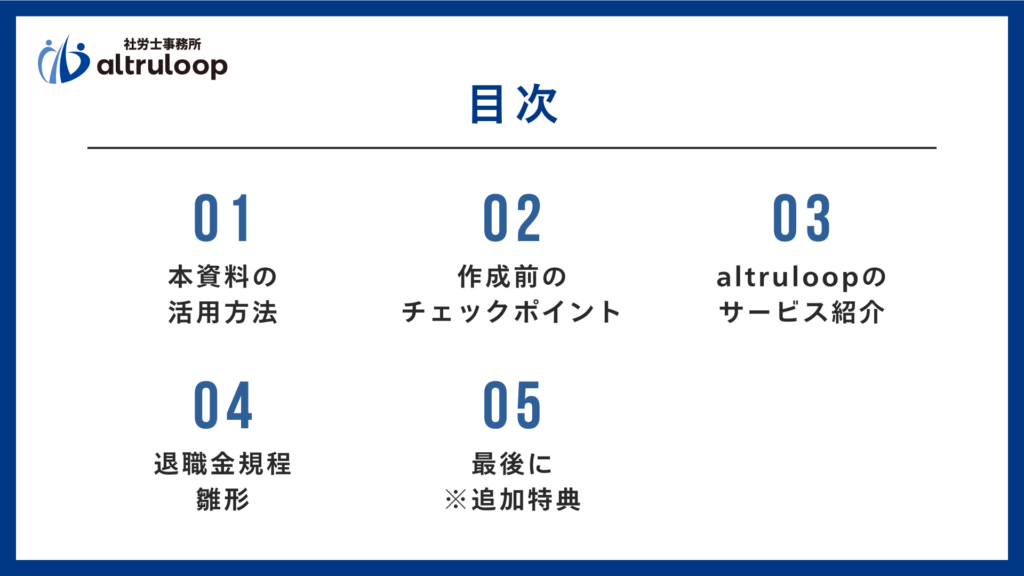 社労士事務所
altruloop

目次

01
本資料の
活用方法

02
作成前の
チェックポイント

03
altruloopの
サービス紹介

04
退職金規程
雛形

05
最後に
※追加特典